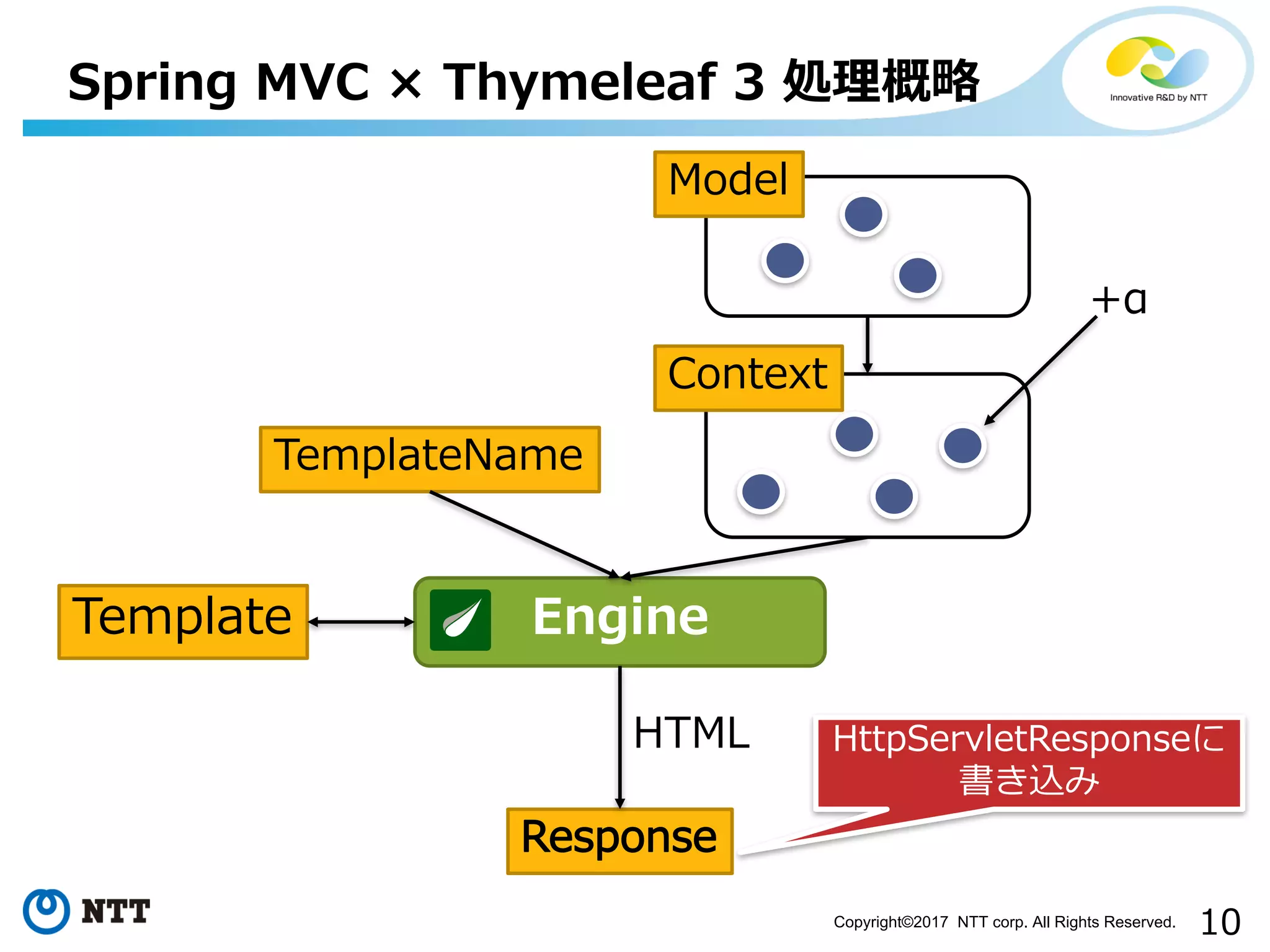 Spring MVC × Thymeleaf 3 処理概略

Innovative R&D by NTT

Model

+α

Context

TemplateName

Template

Engine

HTML

HttpServletResponseに書き込み

Response

NTT

Copyright©2017 NTT corp. All Rights Reserved.

10